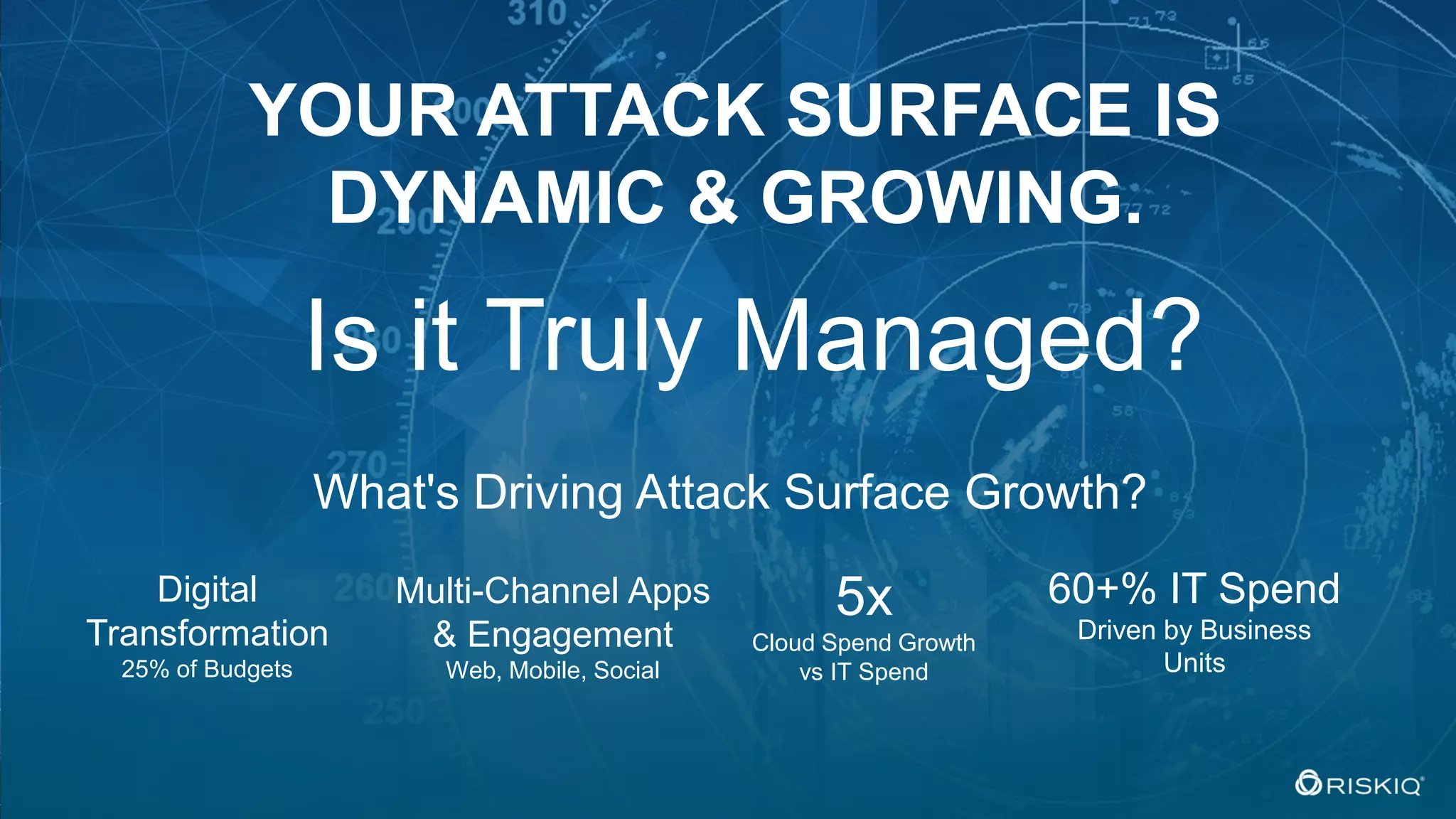 YOUR ATTACK SURFACE IS DYNAMIC & GROWING.

Is it Truly Managed?

What's Driving Attack Surface Growth?

Digital Transformation
25% of Budgets

Multi-Channel Apps & Engagement
Web, Mobile, Social

5x
Cloud Spend Growth vs IT Spend

60+% IT Spend
Driven by Business Units

RISKIQ